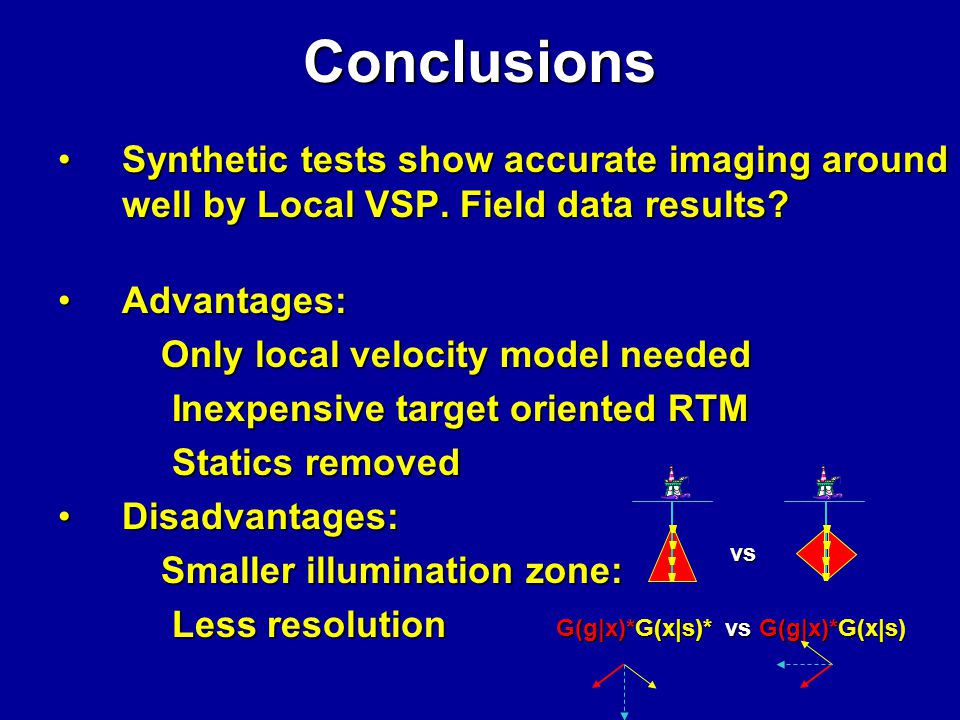 Conclusions

• Synthetic tests show accurate imaging around well by Local VSP. Field data results?

• Advantages:
Only local velocity model needed
Inexpensive target oriented RTM
Statics removed

• Disadvantages:
Smaller illumination zone:
Less resolution

vs

G(g|x)*G(x|s)* vs G(g|x)*G(x|s)